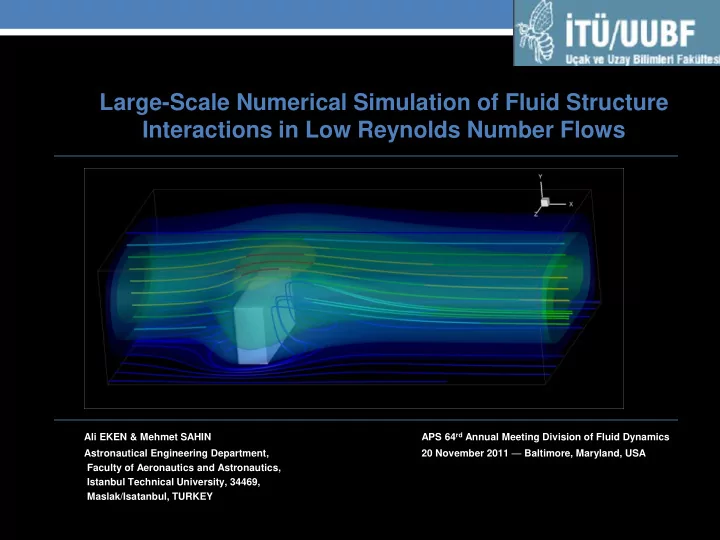 İTÜ/UUBF
Uçak ve Uzay Bilimleri Fakültesi

Large-Scale Numerical Simulation of Fluid Structure Interactions in Low Reynolds Number Flows

Y
X
Z

Ali EKEN & Mehmet SAHIN
Astronautical Engineering Department,
Faculty of Aeronautics and Astronautics,
Istanbul Technical University, 34469,
Maslak/Isatanbul, TURKEY

APS 64$^{rd}$ Annual Meeting Division of Fluid Dynamics
20 November 2011 — Baltimore, Maryland, USA